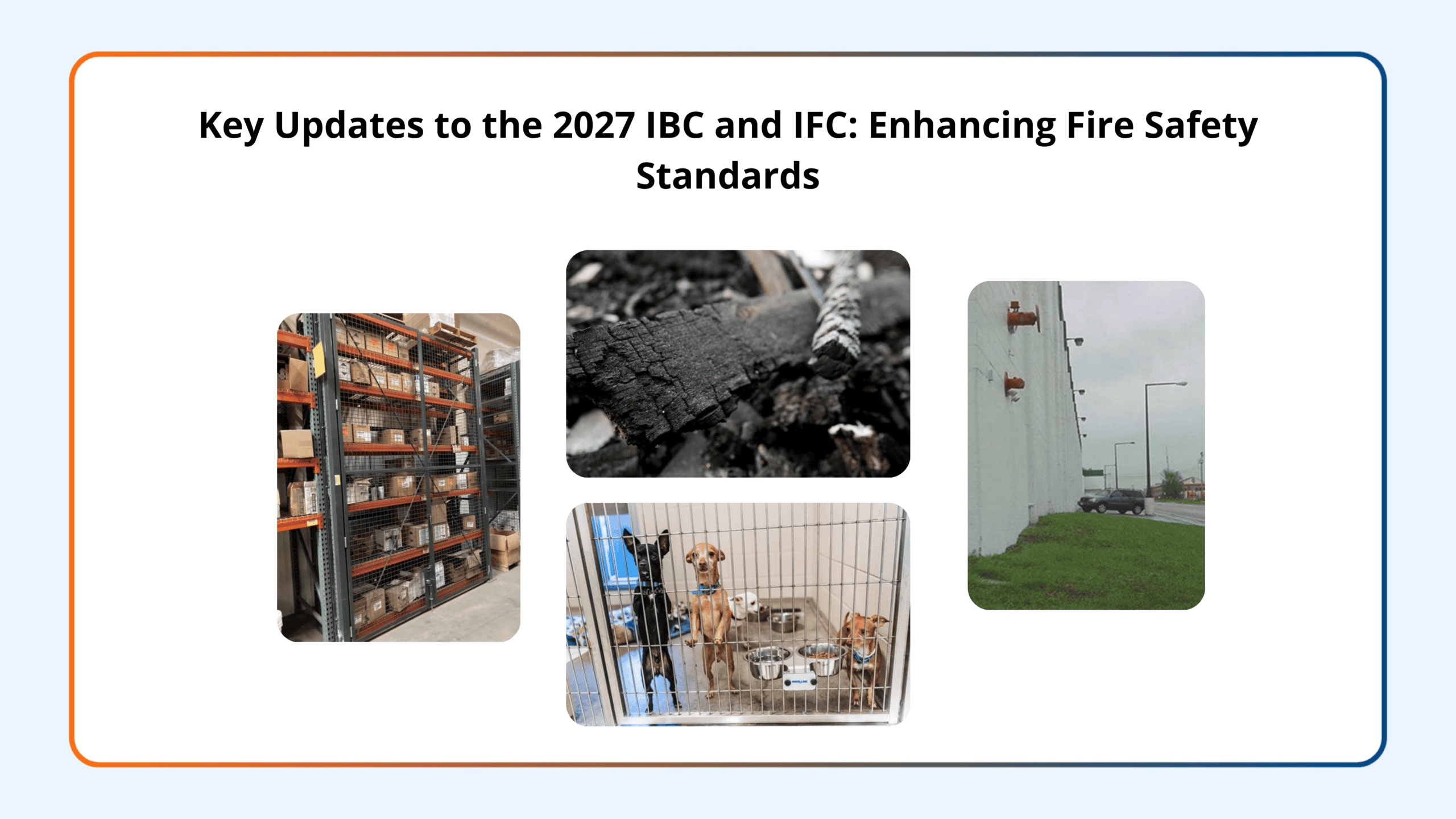 Key Updates to the 2027 IBC and IFC: Enhancing Fire Safety Standards